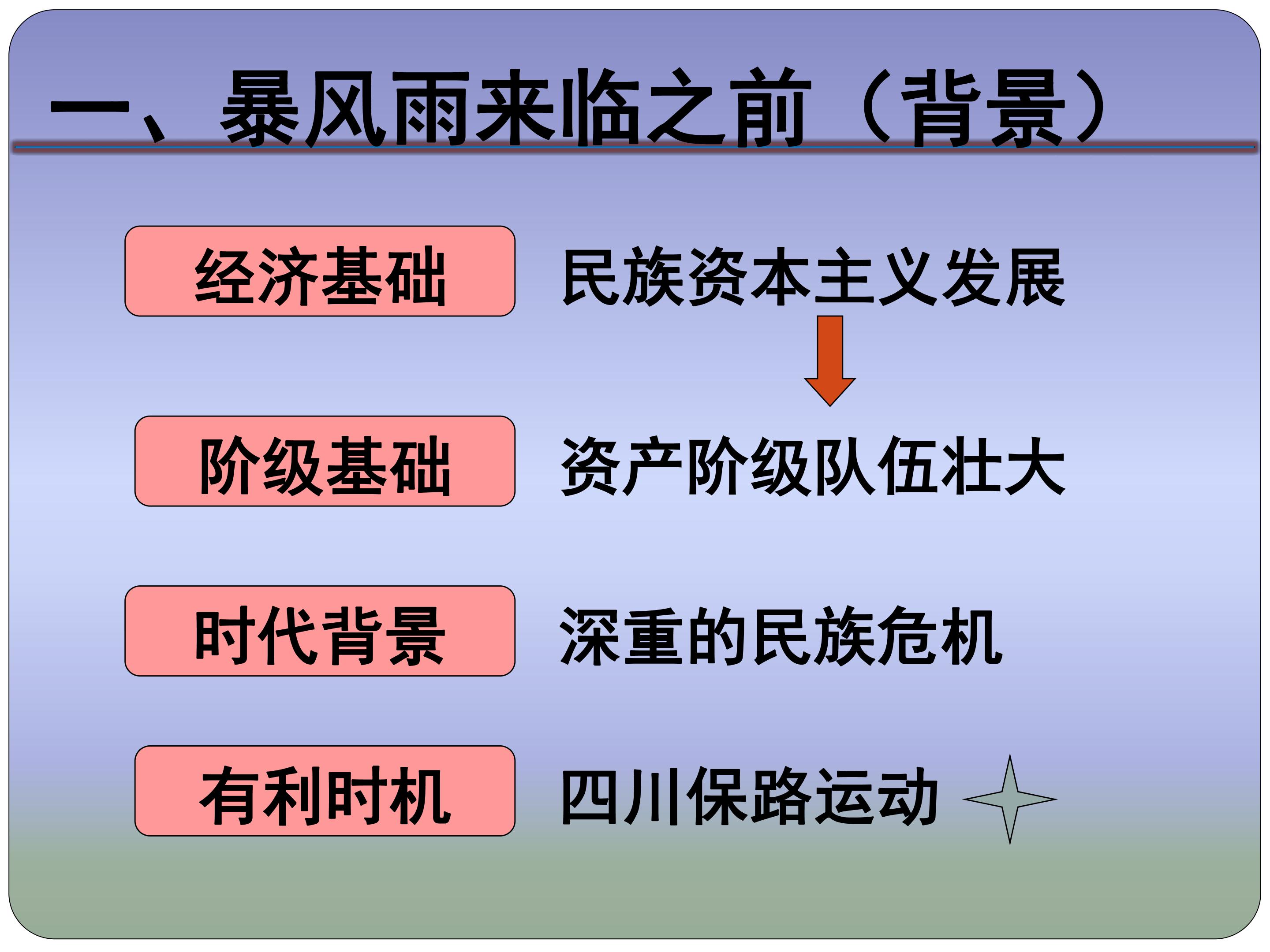 一、暴风雨来临之前（背景）

经济基础 民族资本主义发展

阶级基础 资产阶级队伍壮大

时代背景 深重的民族危机

有利时机 四川保路运动